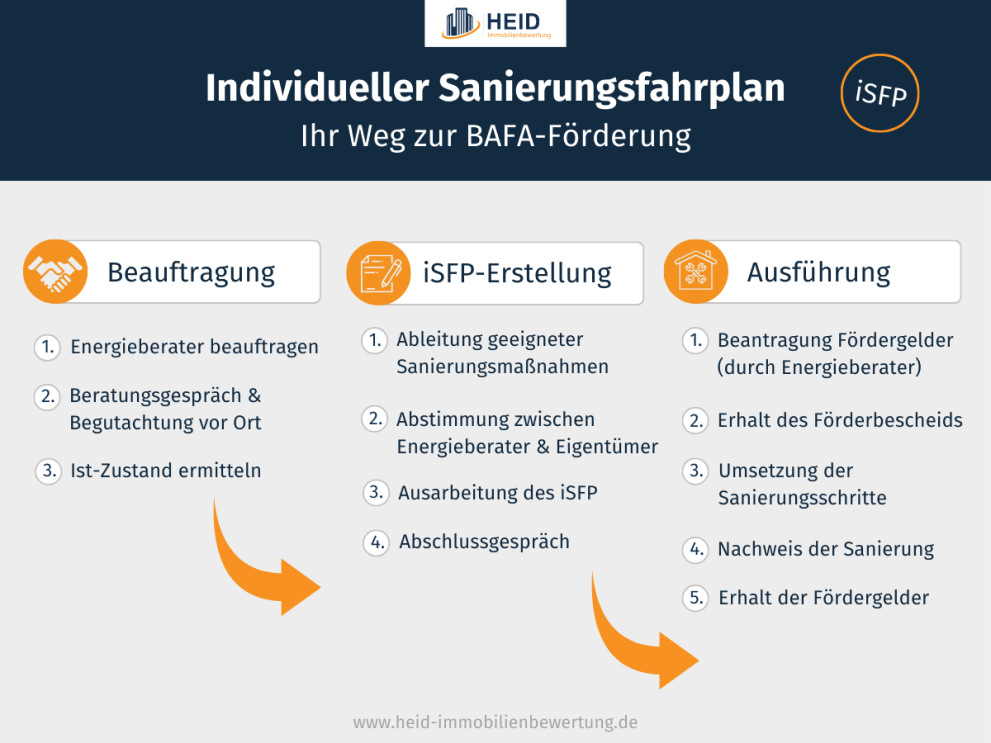 HEID
Immobilienbewertung

Individueller Sanierungsfahrplan
Ihr Weg zur BAFA-Förderung

iSFP

Beauftragung

1. Energieberater beauftragen
2. Beratungsgespräch & Begutachtung vor Ort
3. Ist-Zustand ermitteln

iSFP-Erstellung

1. Ableitung geeigneter Sanierungsmaßnahmen
2. Abstimmung zwischen Energieberater & Eigentümer
3. Ausarbeitung des iSFP
4. Abschlussgespräch

Ausführung

1. Beantragung Fördergelder (durch Energieberater)
2. Erhalt des Förderbescheids
3. Umsetzung der Sanierungsschritte
4. Nachweis der Sanierung
5. Erhalt der Fördergelder

www.heid-immobilienbewertung.de